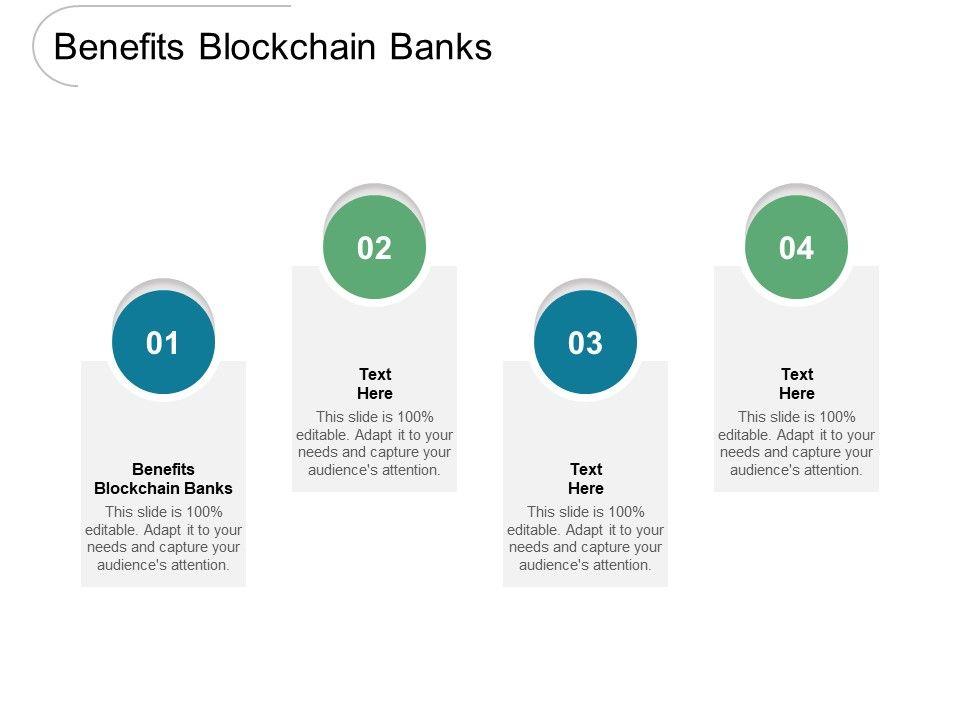 Benefits Blockchain Banks

01

Benefits Blockchain Banks

This slide is 100% editable. Adapt it to your needs and capture your audience's attention.

02

Text Here

This slide is 100% editable. Adapt it to your needs and capture your audience's attention.

03

Text Here

This slide is 100% editable. Adapt it to your needs and capture your audience's attention.

04

Text Here

This slide is 100% editable. Adapt it to your needs and capture your audience's attention.